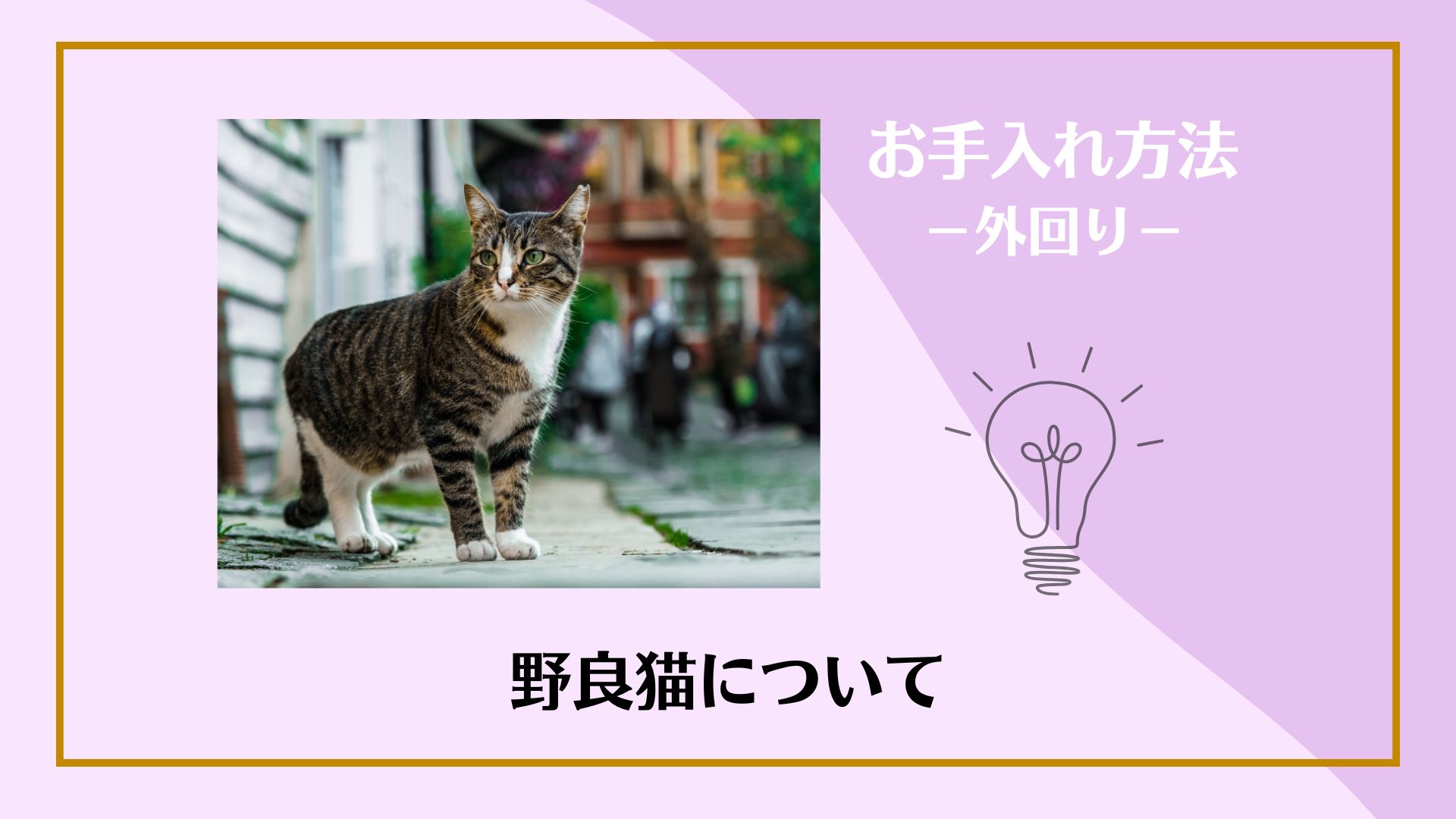 お手入れ方法
ー外回りー

野良猫について